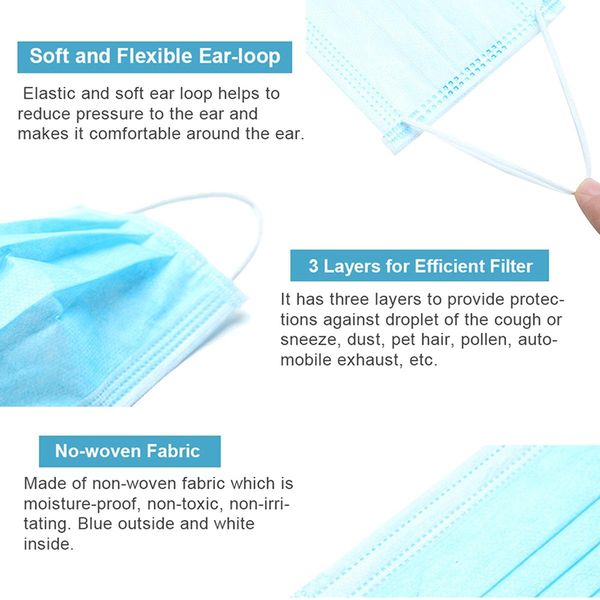 Soft and Flexible Ear-loop

Elastic and soft ear loop helps to reduce pressure to the ear and makes it comfortable around the ear.

3 Layers for Efficient Filter

It has three layers to provide protections against droplet of the cough or sneeze, dust, pet hair, pollen, automobile exhaust, etc.

No-woven Fabric

Made of non-woven fabric which is moisture-proof, non-toxic, non-irritating. Blue outside and white inside.